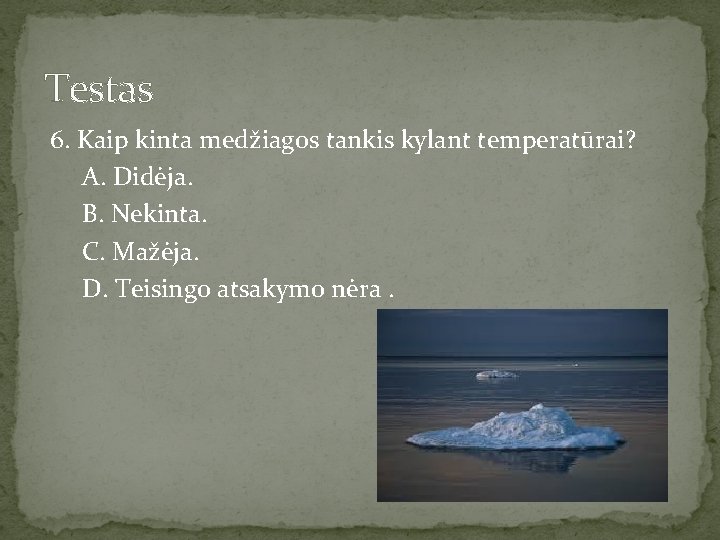 Testas

6. Kaip kinta medžiagos tankis kylant temperatūrai?

A. Didėja.

B. Nekinta.

C. Mažėja.

D. Teisingo atsakymo nėra .